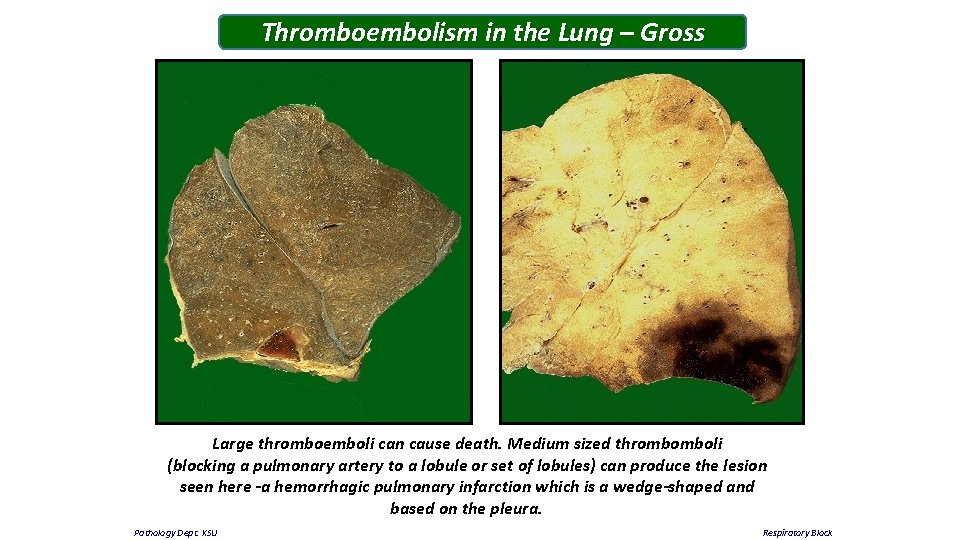 Thromboembolism in the Lung – Gross

Large thromboemboli can cause death. Medium sized thrombomboli (blocking a pulmonary artery to a lobule or set of lobules) can produce the lesion seen here -a hemorrhagic pulmonary infarction which is a wedge-shaped and based on the pleura.

Pathology Dept. KSU

Respiratory Block